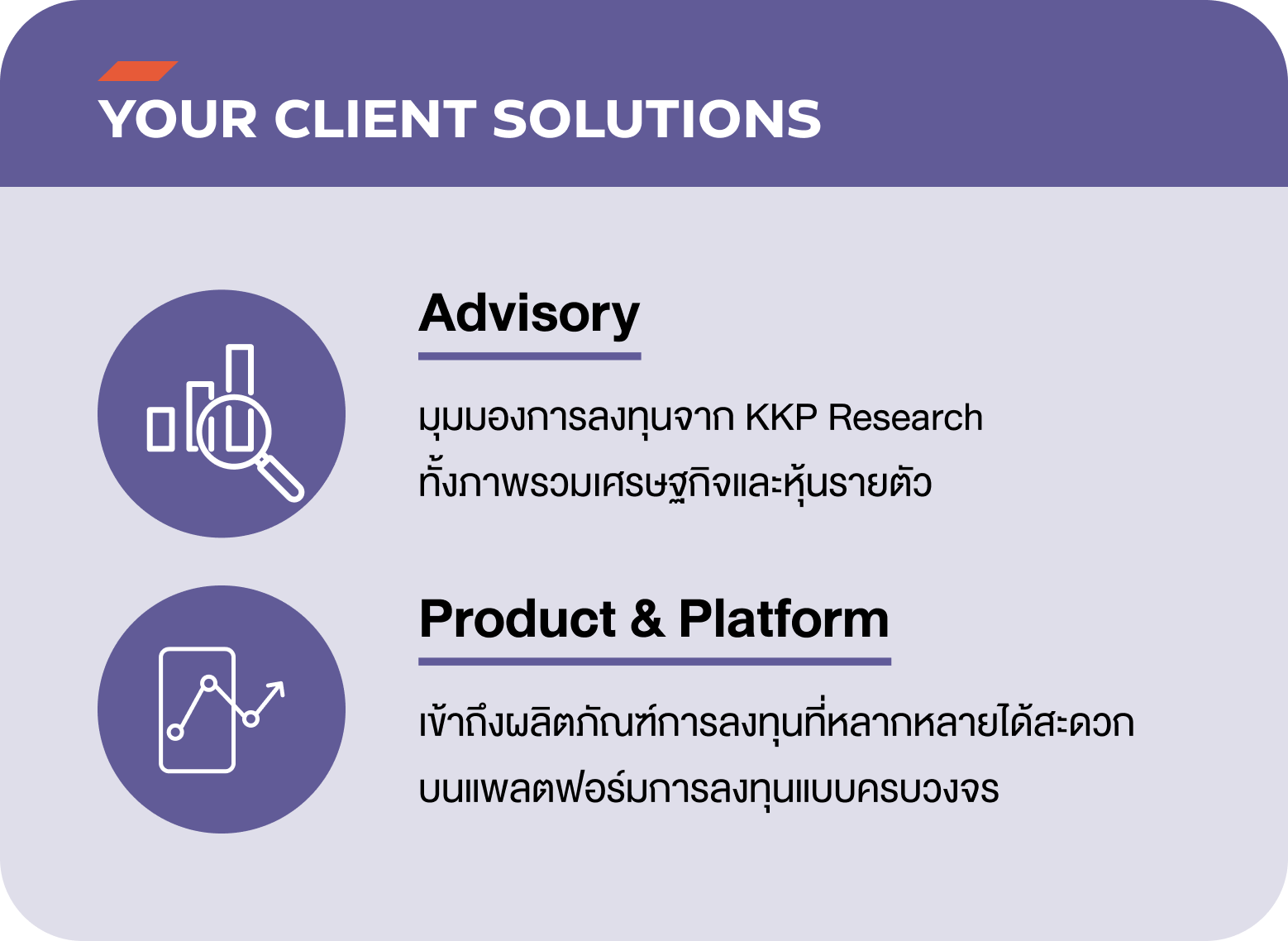 YOUR CLIENT SOLUTIONS

Advisory

มุมมองการลงทุนจาก KKP Research ทั้งภาพรวมเศรษฐกิจและหุ้นรายตัว

Product & Platform

เข้าถึงผลิตภัณฑ์การลงทุนที่หลากหลายได้สะดวก บนแพลตฟอร์มการลงทุนแบบครบวงจร